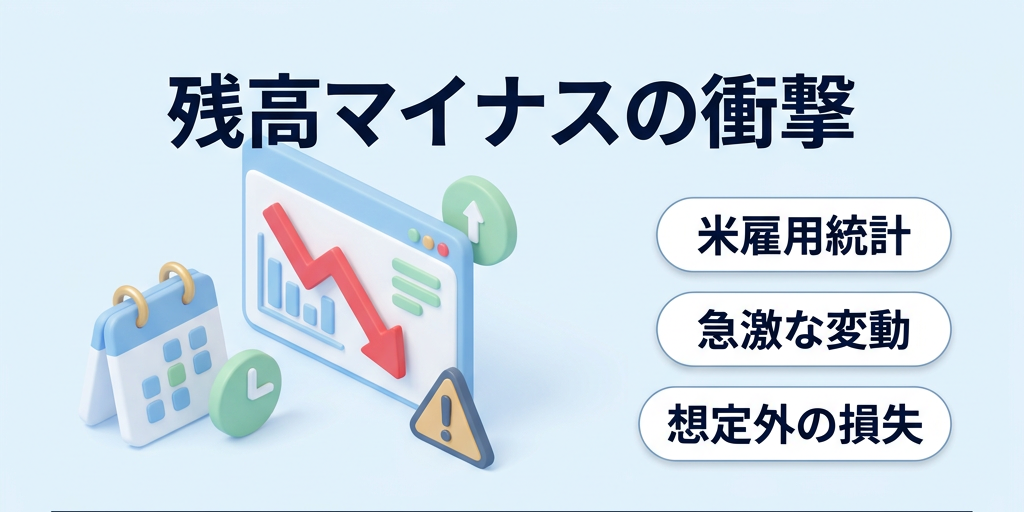 残高マイナスの衝撃

米雇用統計

急激な変動

想定外の損失